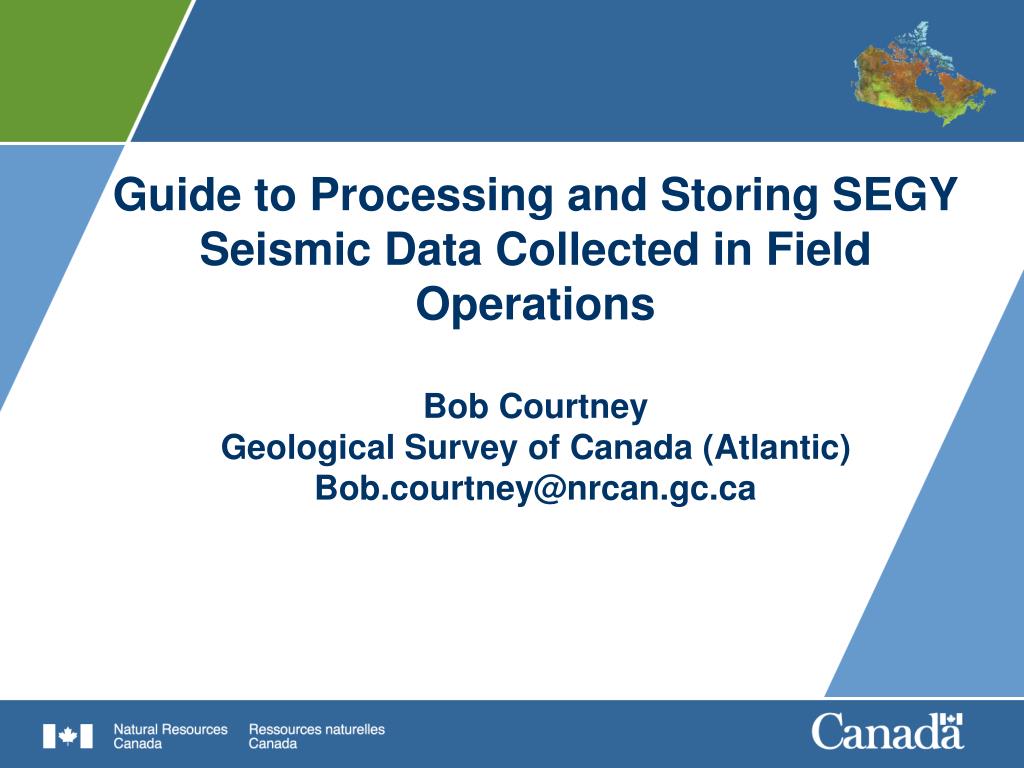 Guide to Processing and Storing SEGY Seismic Data Collected in Field Operations

Bob Courtney
Geological Survey of Canada (Atlantic)
Bob.courtney@nrcan.gc.ca

Natural Resources Canada
Ressources naturelles Canada

Canada